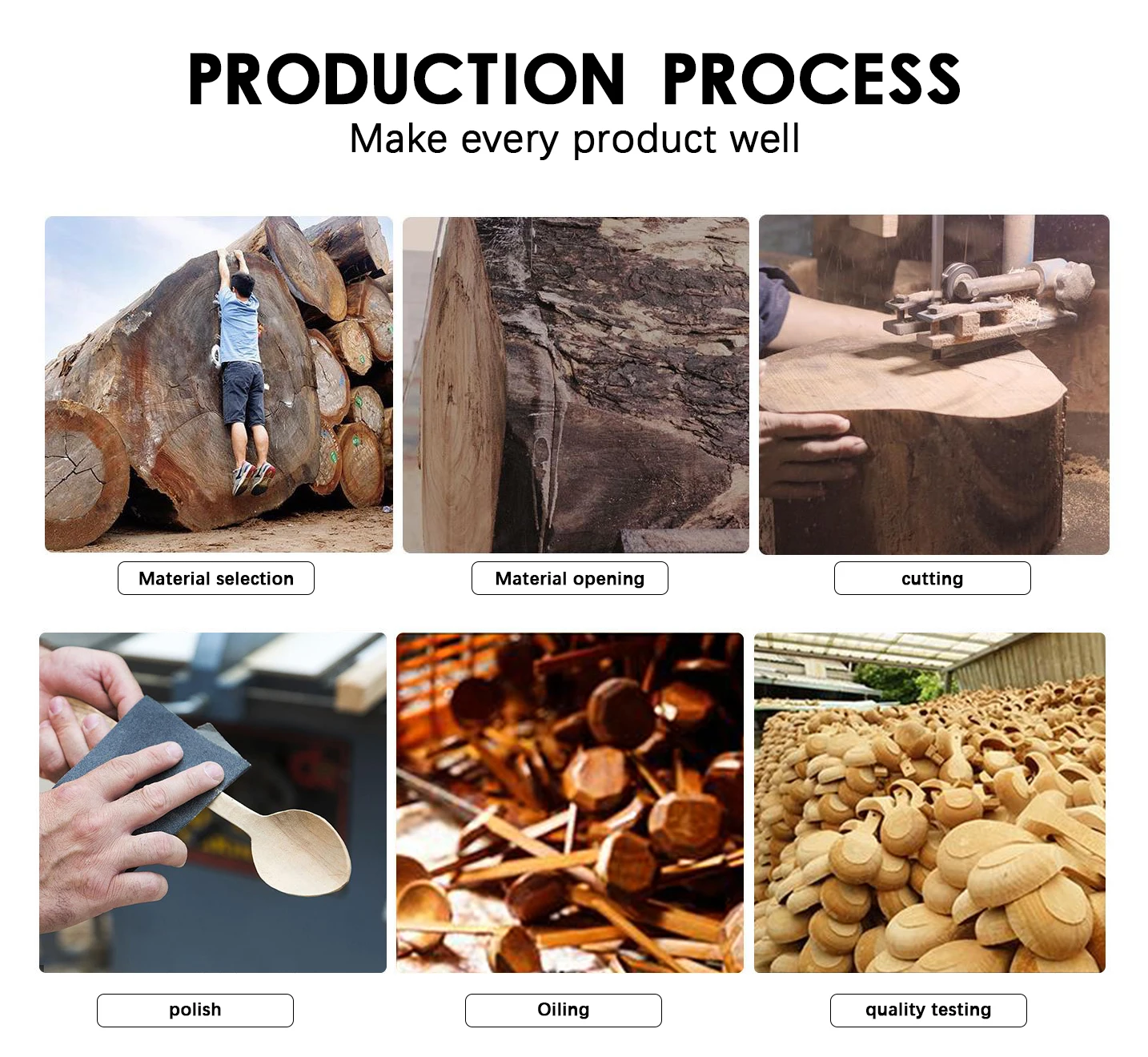 PRODUCTION PROCESS
Make every product well

Material selection

Material opening

cutting

polish

Oiling

quality testing